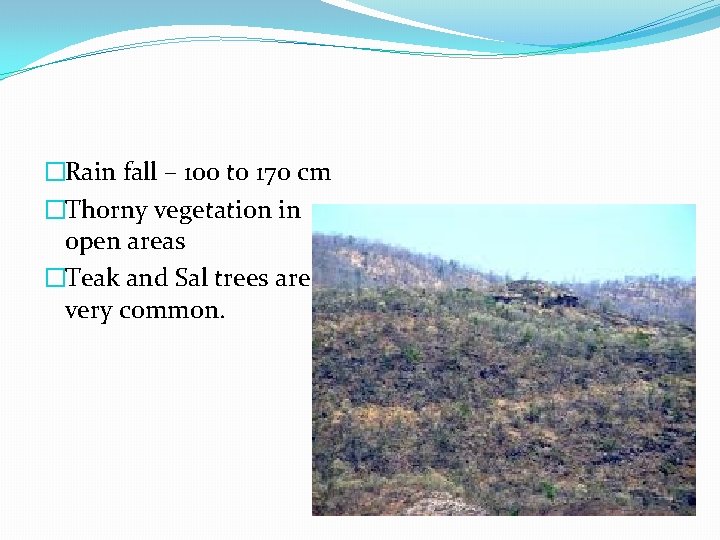 □Rain fall – 100 to 170 cm

□Thorny vegetation in open areas

□Teak and Sal trees are very common.